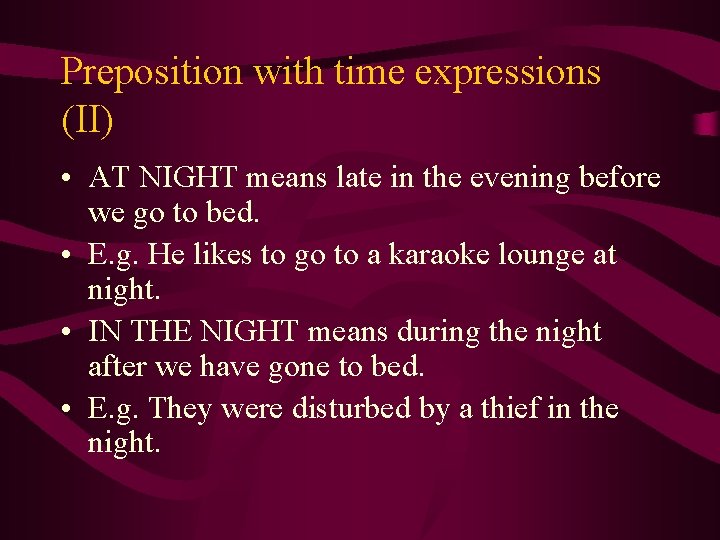 Preposition with time expressions (II)

• AT NIGHT means late in the evening before we go to bed.
• E.g. He likes to go to a karaoke lounge at night.
• IN THE NIGHT means during the night after we have gone to bed.
• E.g. They were disturbed by a thief in the night.